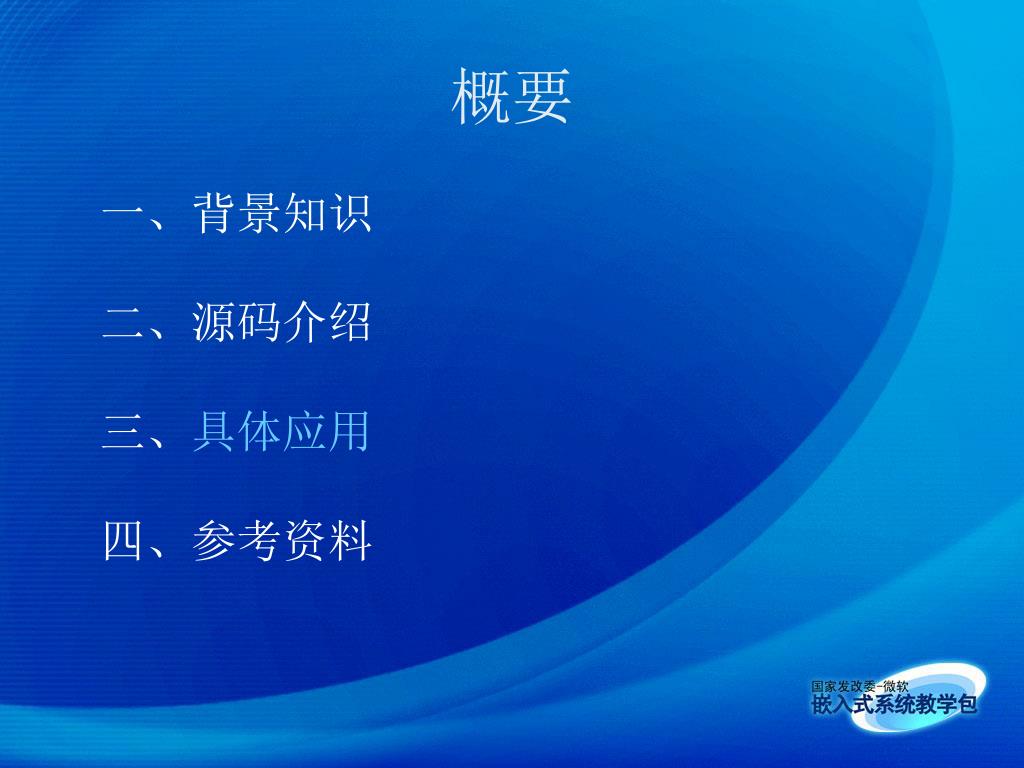 概要

一、背景知识

二、源码介绍

三、具体应用

四、参考资料

国家发改委-微软
嵌入式系统教学包